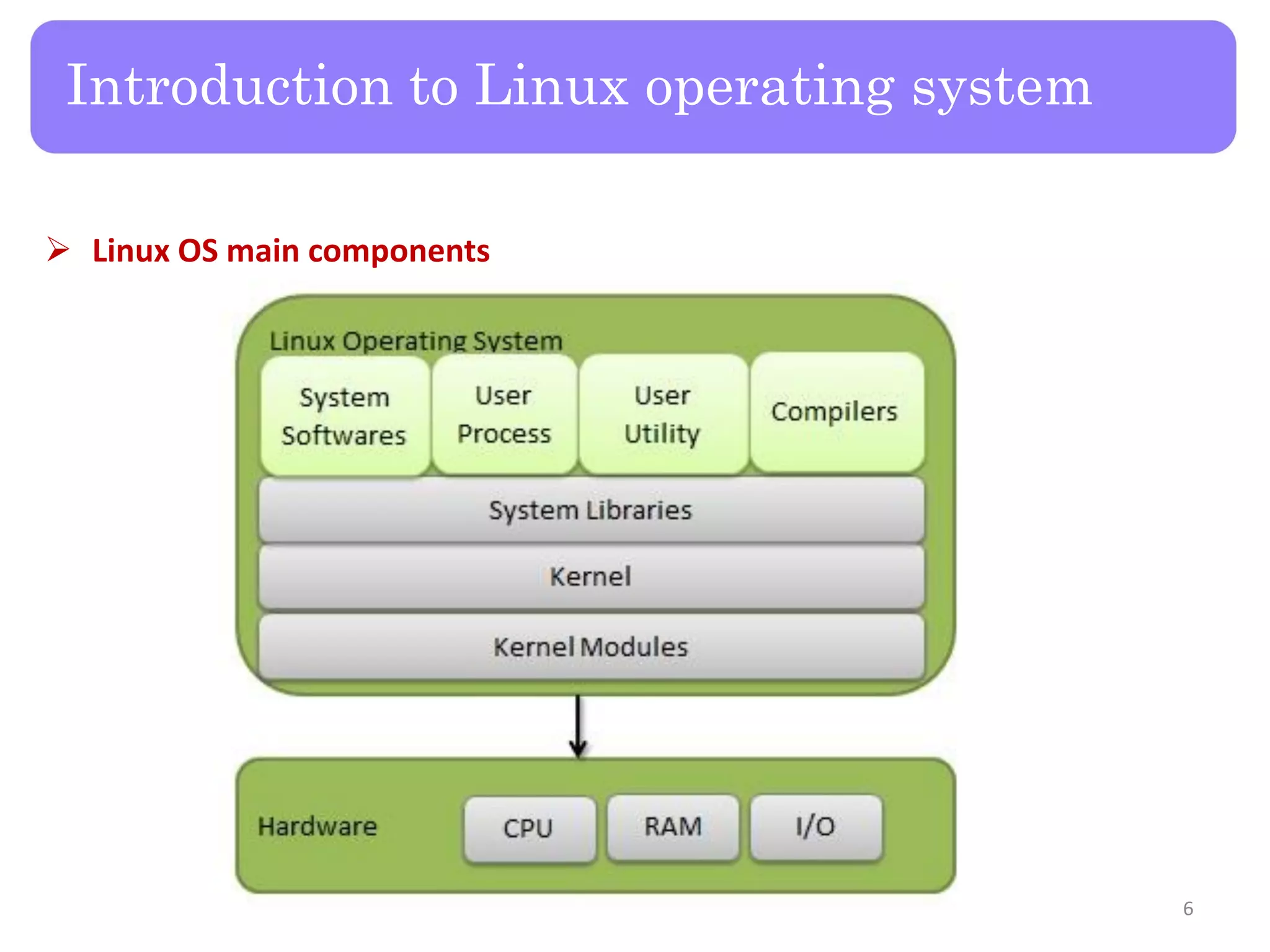 Introduction to Linux operating system

➢ Linux OS main components

Linux Operating System

System Softwares

User Process

User Utility

Compilers

System Libraries

Kernel

Kernel Modules

Hardware

CPU

RAM

I/O

6